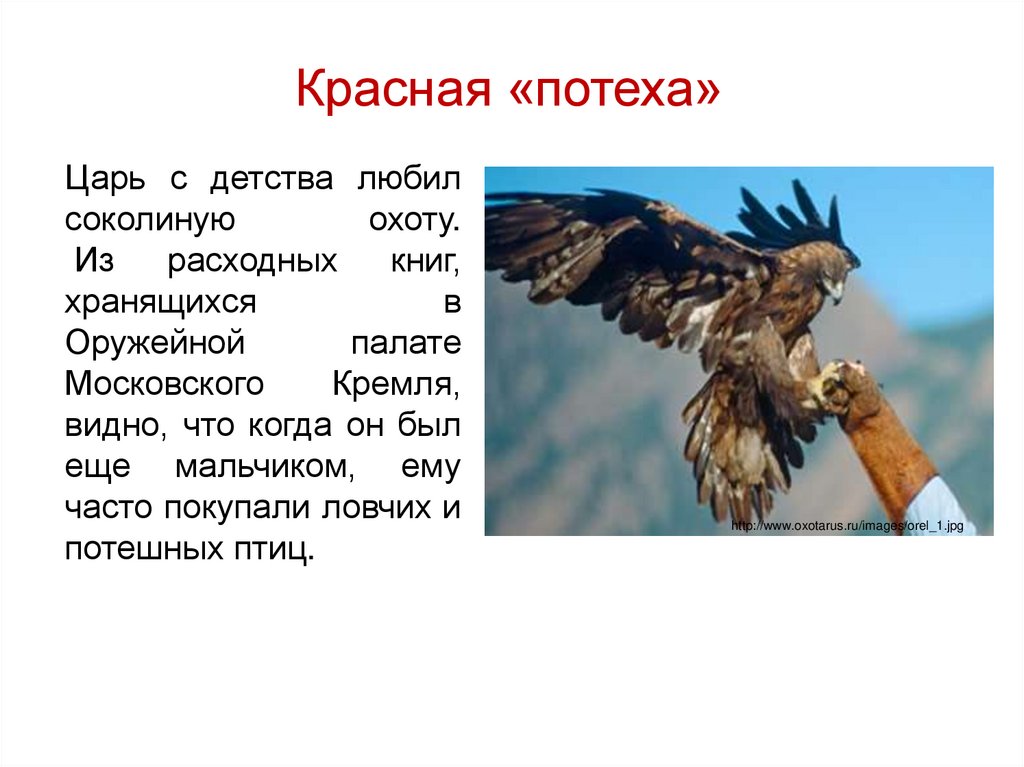 Красная «потеха»

Царь с детства любил соколиную охоту. Из расходных книг, хранящихся в Оружейной палате Московского Кремля, видно, что когда он был еще мальчиком, ему часто покупали ловчих и потешных птиц.

http://www.oxotarus.ru/images/orel_1.jpg